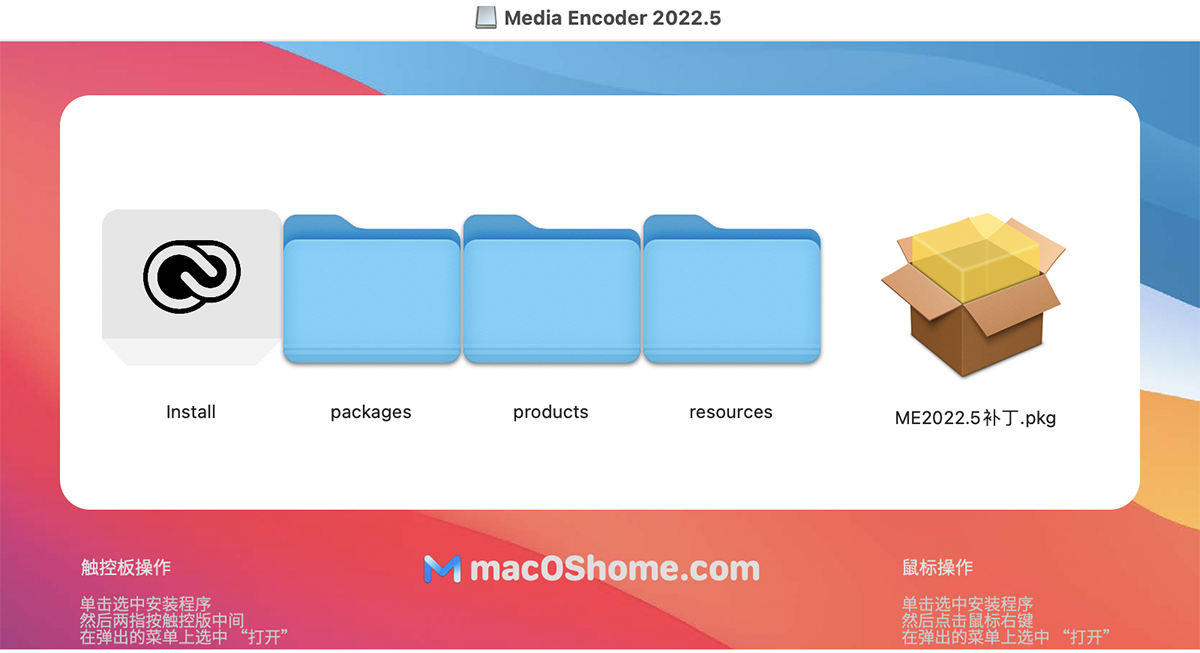 Media Encoder 2022.5

Install

packages

products

resources

ME2022.5补丁.pkg

触控板操作

单击选中安装程序
然后两指按触控版中间
在弹出的菜单上选中 “打开”

macOShome.com

鼠标操作

单击选中安装程序
然后点击鼠标右键
在弹出的菜单上选中 “打开”